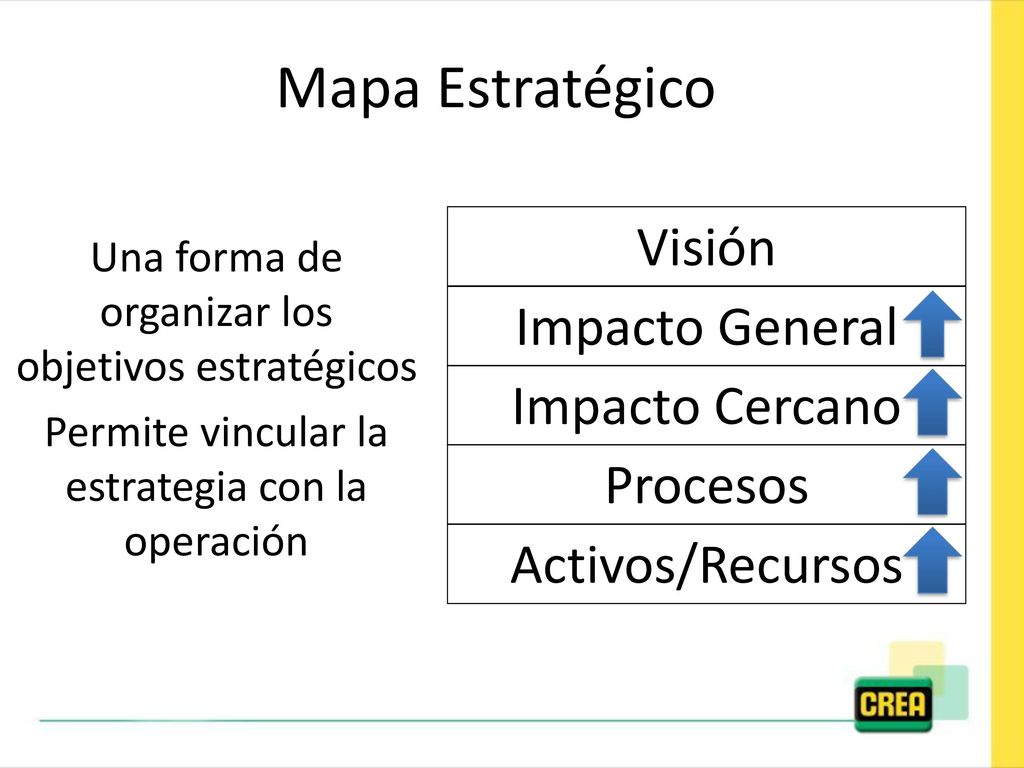 Mapa Estratégico

Una forma de organizar los objetivos estratégicos

Permite vincular la estrategia con la operación

| Visión |
|---|
| Impacto General |
| Impacto Cercano |
| Procesos |
| Activos/Recursos |

CREA